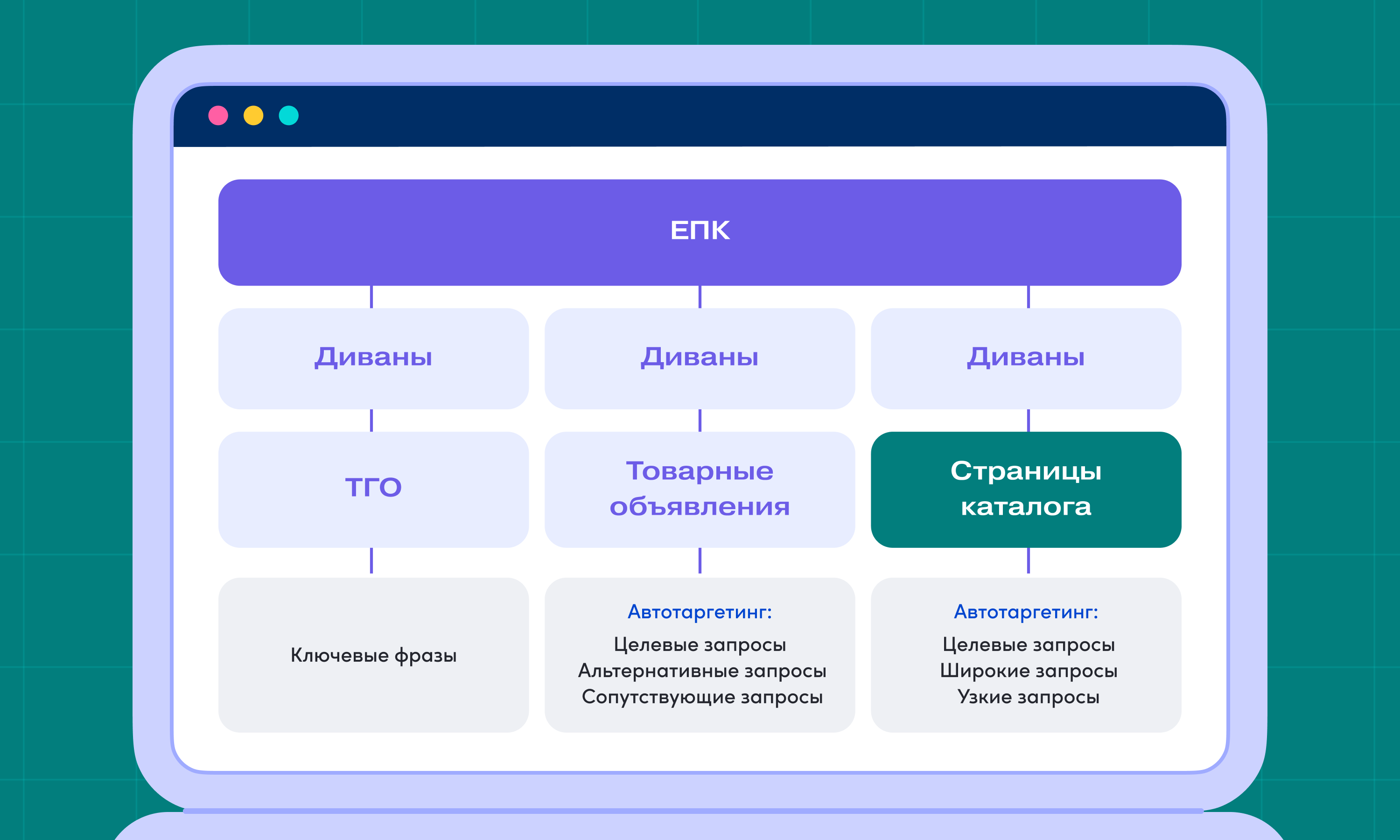 ЕПК

Диваны

ТГО

Ключевые фразы

Диваны

Товарные объявления

Автотаргетинг:
Целевые запросы
Альтернативные запросы
Сопутствующие запросы

Диваны

Страницы каталога

Автотаргетинг:
Целевые запросы
Широкие запросы
Узкие запросы